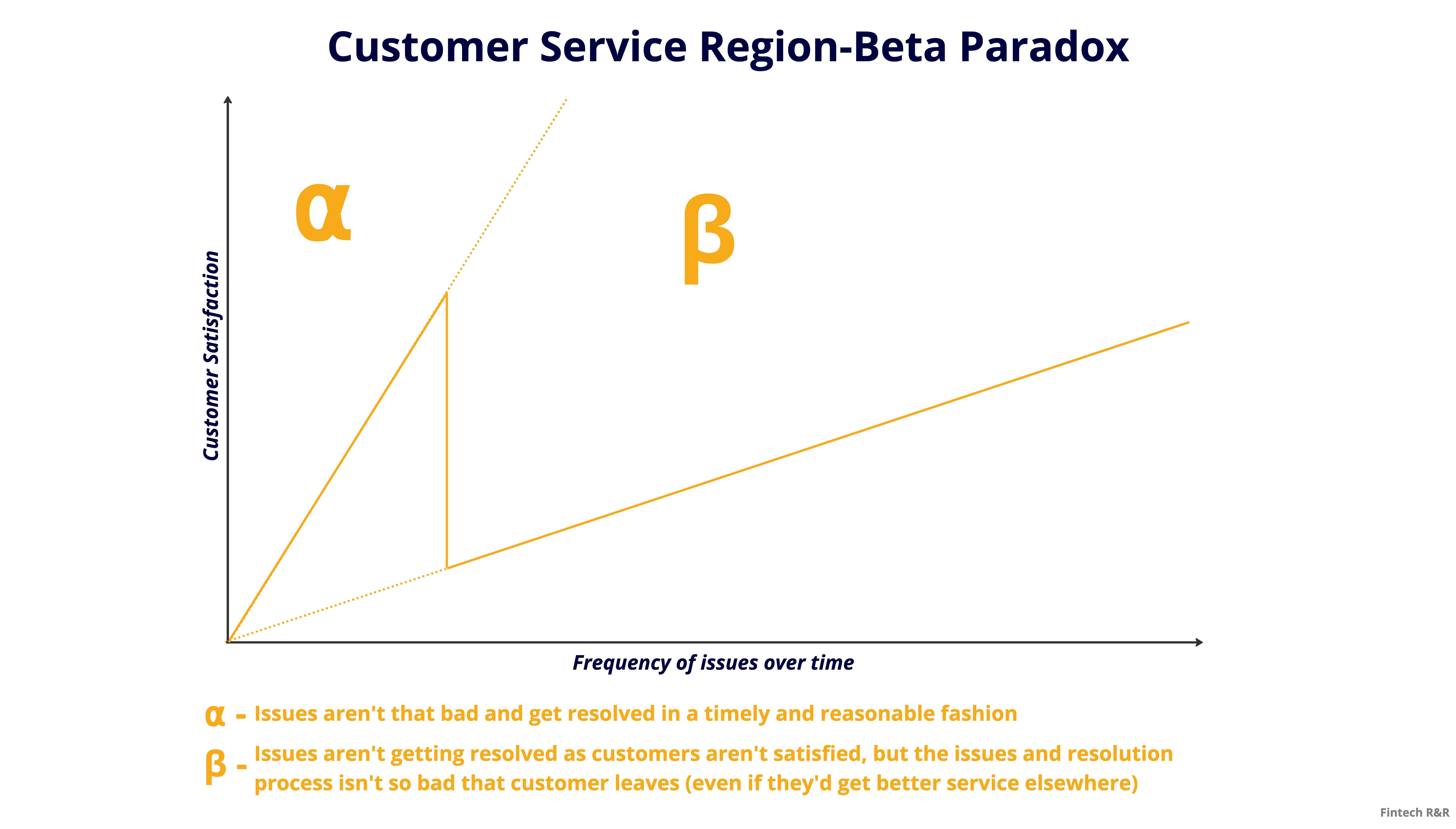 Customer Service Region-Beta Paradox

α

β

Customer Satisfaction

Frequency of issues over time

α - Issues aren't that bad and get resolved in a timely and reasonable fashion

β - Issues aren't getting resolved as customers aren't satisfied, but the issues and resolution process isn't so bad that customer leaves (even if they'd get better service elsewhere)

Fintech R&R